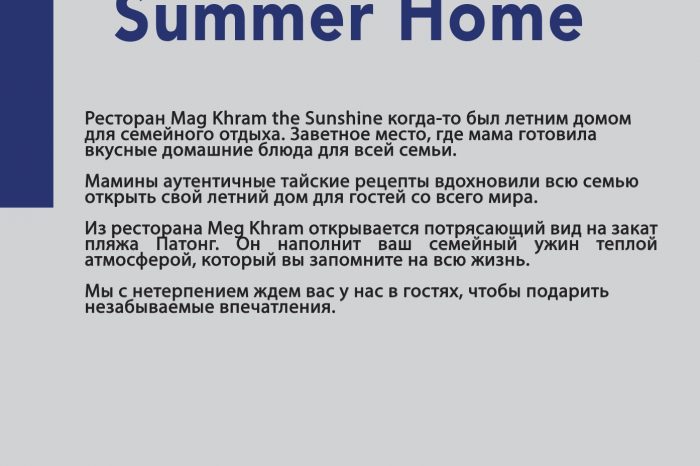 Summer Home

Ресторан Mag Khram the Sunshine когда-то был летним домом для семейного отдыха. Заветное место, где мама готовила вкусные домашние блюда для всей семьи.

Мамины аутентичные тайские рецепты вдохновили всю семью открыть свой летний дом для гостей со всего мира.

Из ресторана Meg Khram открывается потрясающий вид на закат пляжа Патонг. Он наполнит ваш семейный ужин теплой атмосферой, который вы запомните на всю жизнь.

Мы с нетерпением ждем вас у нас в гостях, чтобы подарить незабываемые впечатления.